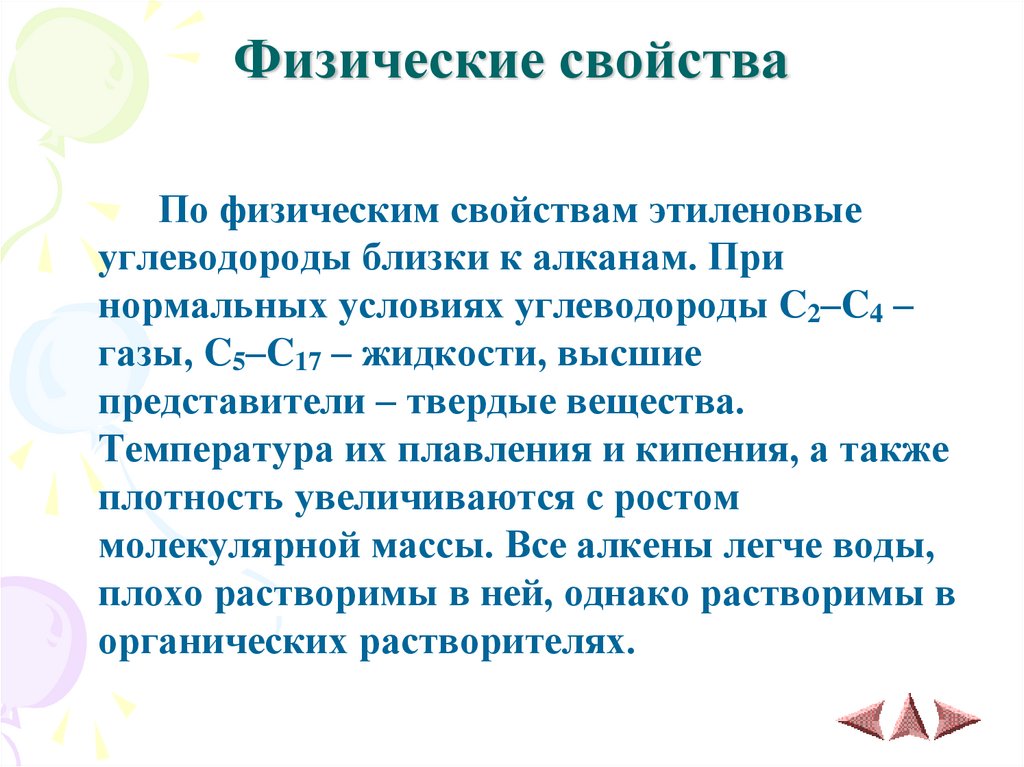 Физические свойства

По физическим свойствам этиленовые углеводороды близки к алканам. При нормальных условиях углеводороды $C_2$–$C_4$ – газы, $C_5$–$C_{17}$ – жидкости, высшие представители – твердые вещества. Температура их плавления и кипения, а также плотность увеличиваются с ростом молекулярной массы. Все алкены легче воды, плохо растворимы в ней, однако растворимы в органических растворителях.